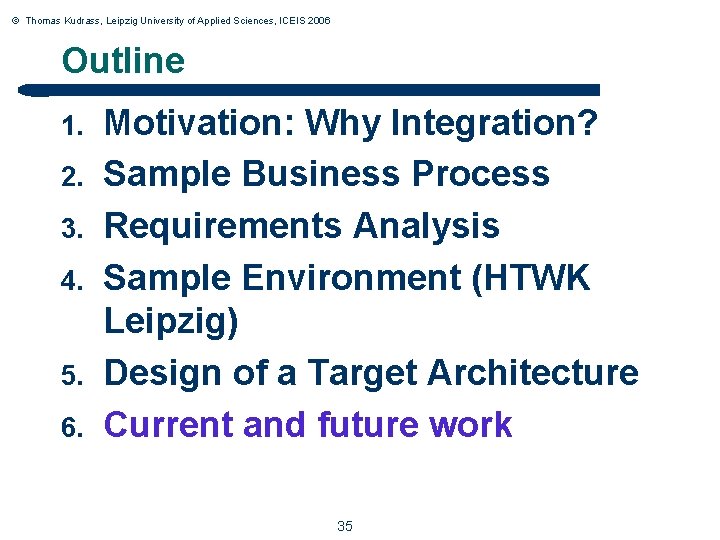 © Thomas Kudrass, Leipzig University of Applied Sciences, ICEIS 2006

Outline

1. Motivation: Why Integration?
2. Sample Business Process
3. Requirements Analysis
4. Sample Environment (HTWK Leipzig)
5. Design of a Target Architecture
6. Current and future work

35